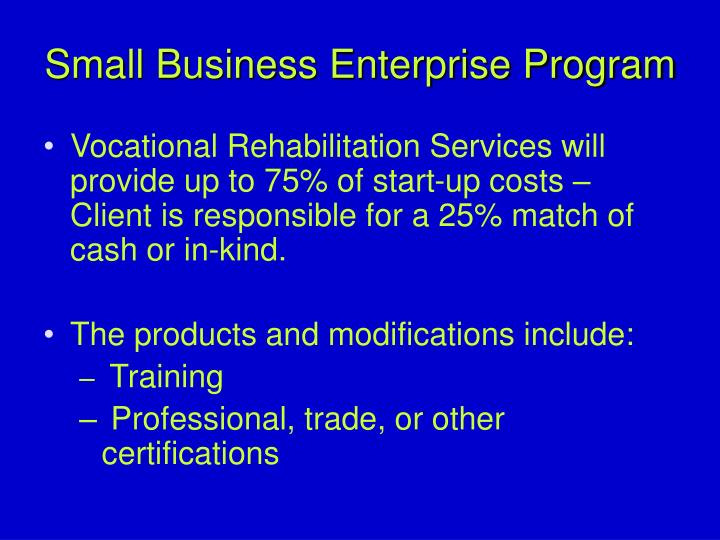 Small Business Enterprise Program

• Vocational Rehabilitation Services will provide up to 75% of start-up costs – Client is responsible for a 25% match of cash or in-kind.

• The products and modifications include:
– Training
– Professional, trade, or other certifications